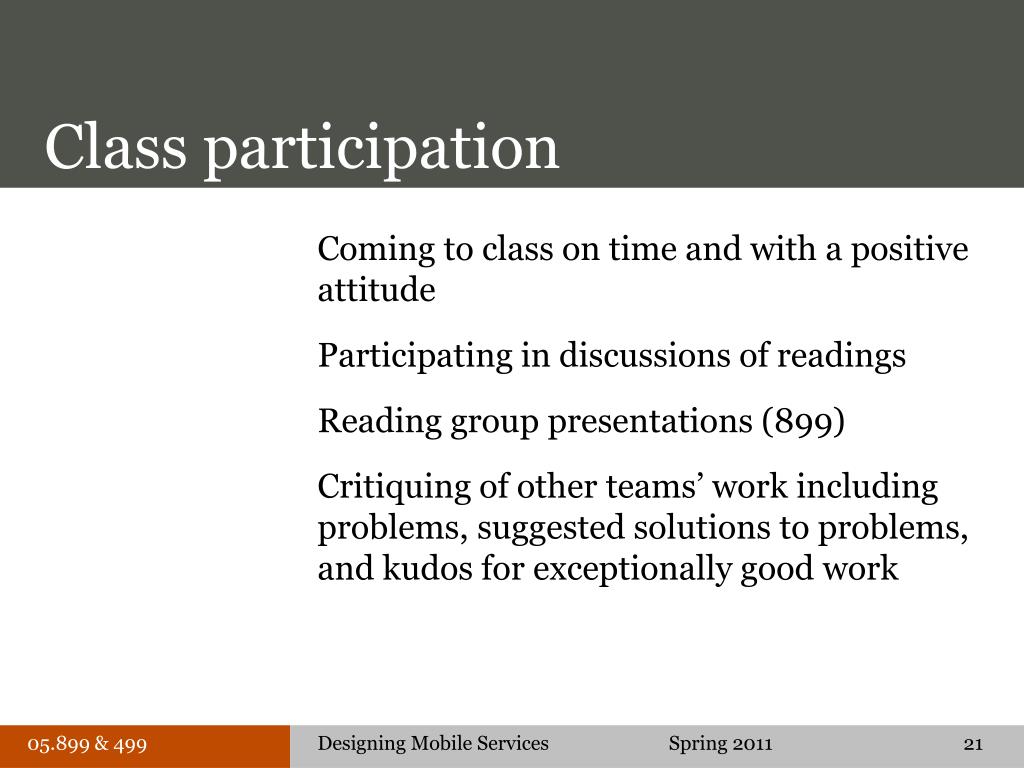 Class participation

Coming to class on time and with a positive attitude

Participating in discussions of readings

Reading group presentations (899)

Critiquing of other teams’ work including problems, suggested solutions to problems, and kudos for exceptionally good work

05.899 & 499

Designing Mobile Services

Spring 2011

21